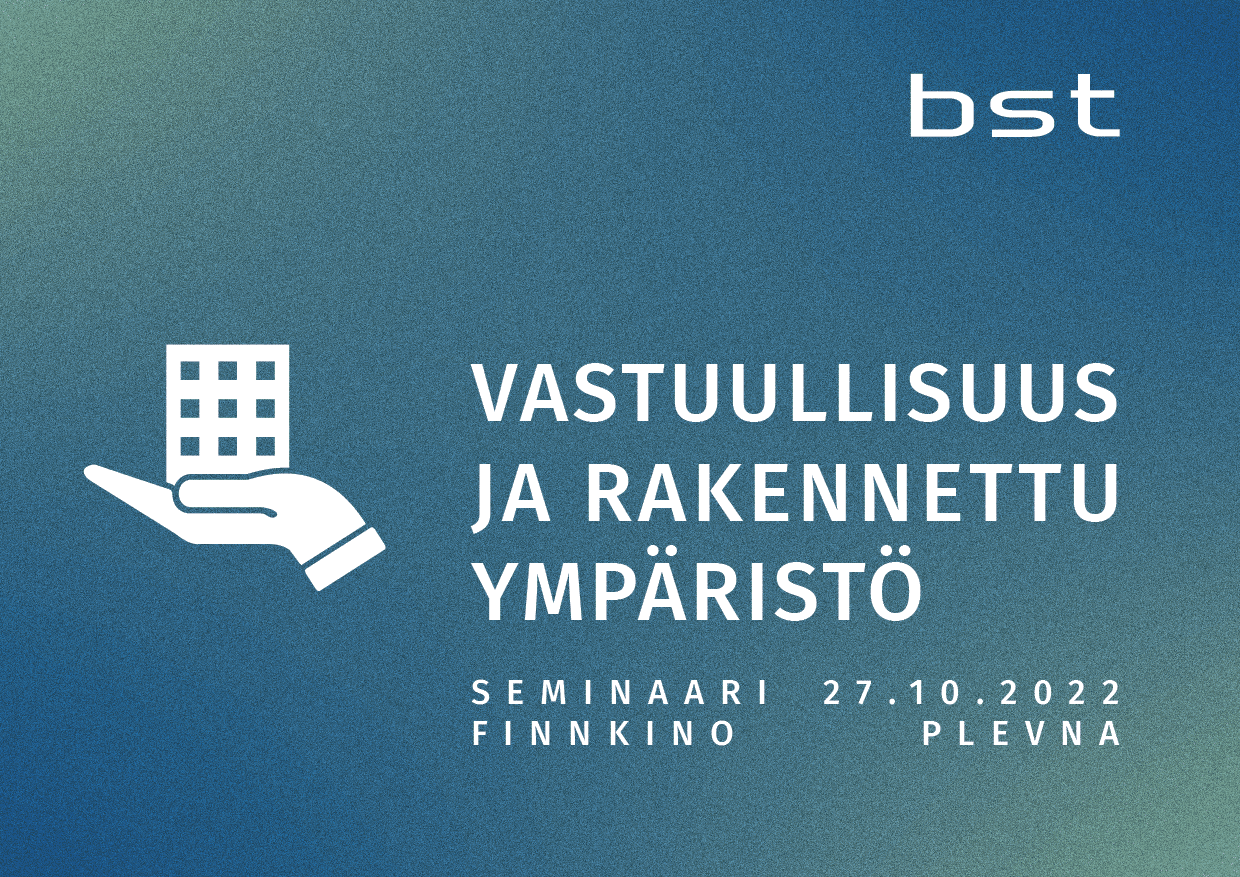 bst

VASTUULLISUUS JA RAKENNETTU YMPÄRISTÖ

SEMINAARI 27.10.2022
FINNKINO PLEVNA